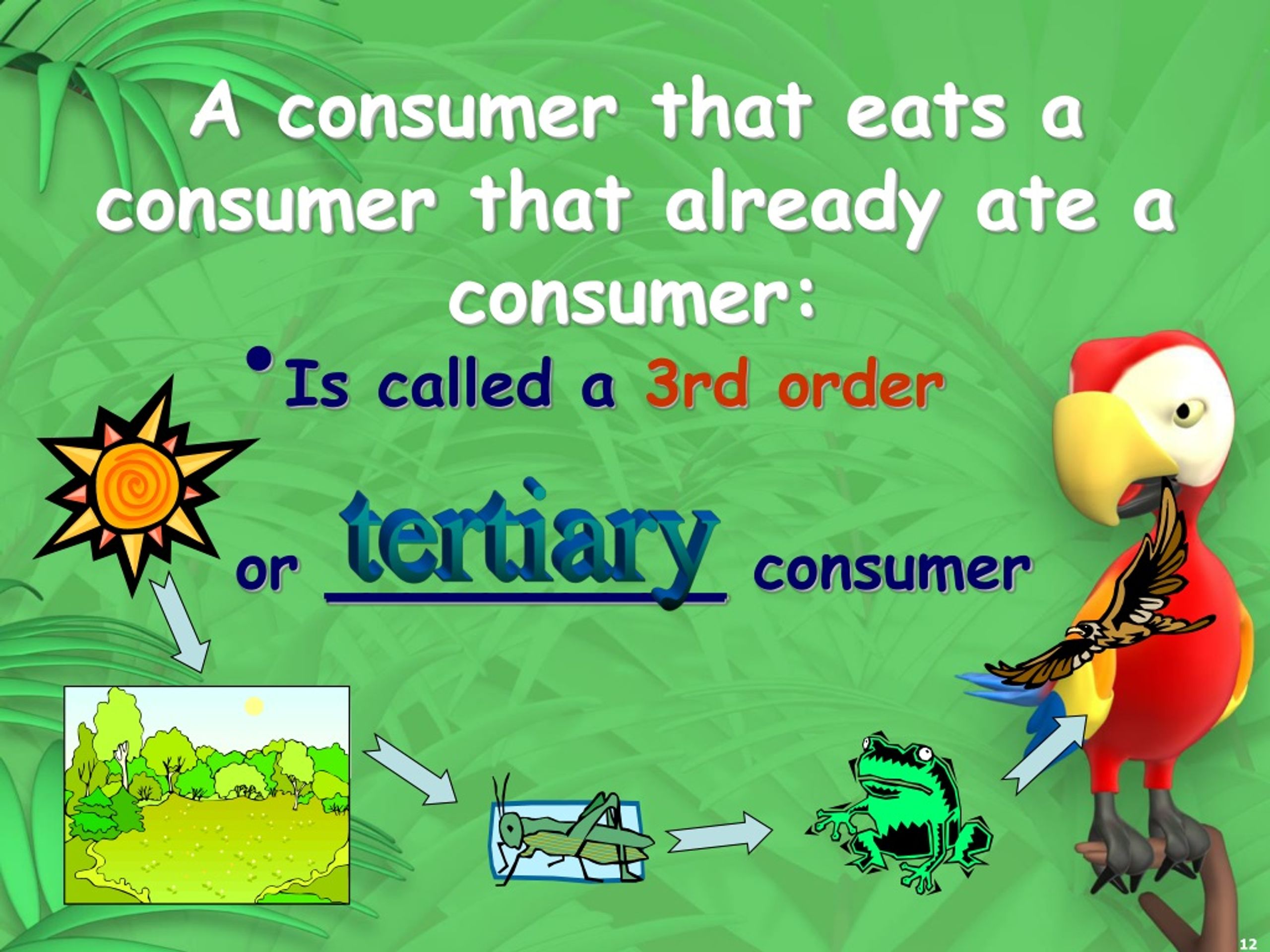 A consumer that eats a consumer that already ate a consumer:

• Is called a 3rd order

or tertiary consumer

12